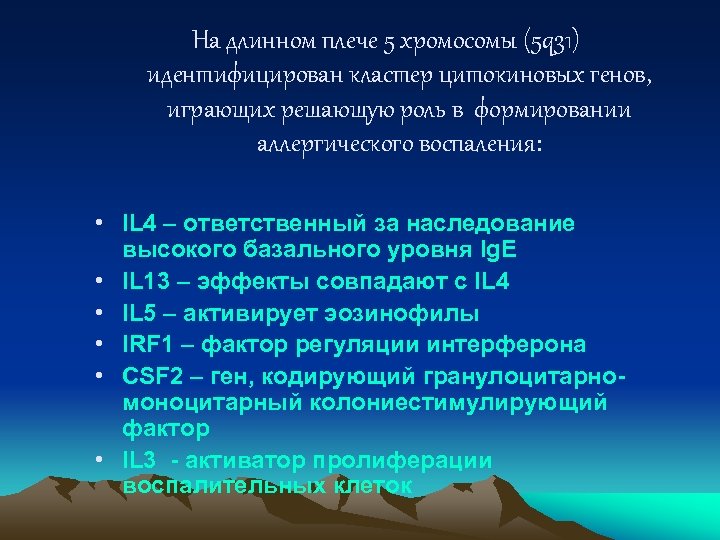 На длинном плече 5 хромосомы (5q31) идентифицирован кластер цитокиновых генов, играющих решающую роль в формировании аллергического воспаления:

• IL4 – ответственный за наследование высокого базального уровня IgE
• IL13 – эффекты совпадают с IL4
• IL5 – активирует эозинофилы
• IRF1 – фактор регуляции интерферона
• CSF2 – ген, кодирующий гранулоцитарно-моноцитарный колониестимулирующий фактор
• IL3 - активатор пролиферации воспалительных клеток